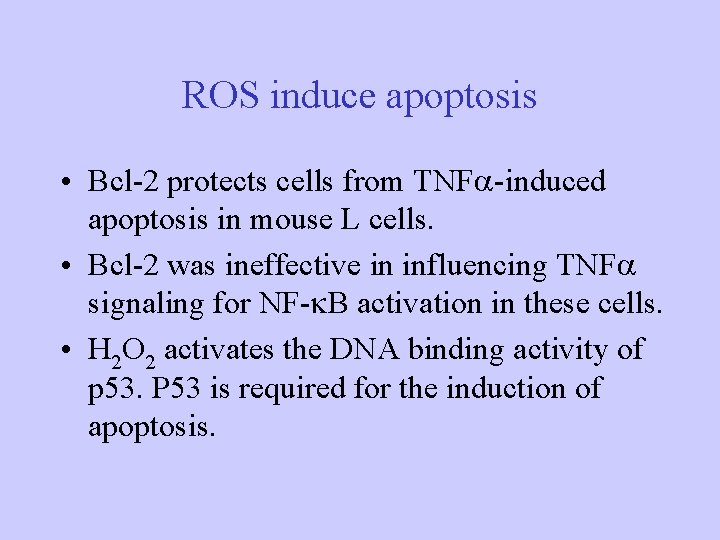 ROS induce apoptosis

• Bcl-2 protects cells from TNFα-induced apoptosis in mouse L cells.

• Bcl-2 was ineffective in influencing TNFα signaling for NF-κB activation in these cells.

• $H_2O_2$ activates the DNA binding activity of p53. P53 is required for the induction of apoptosis.